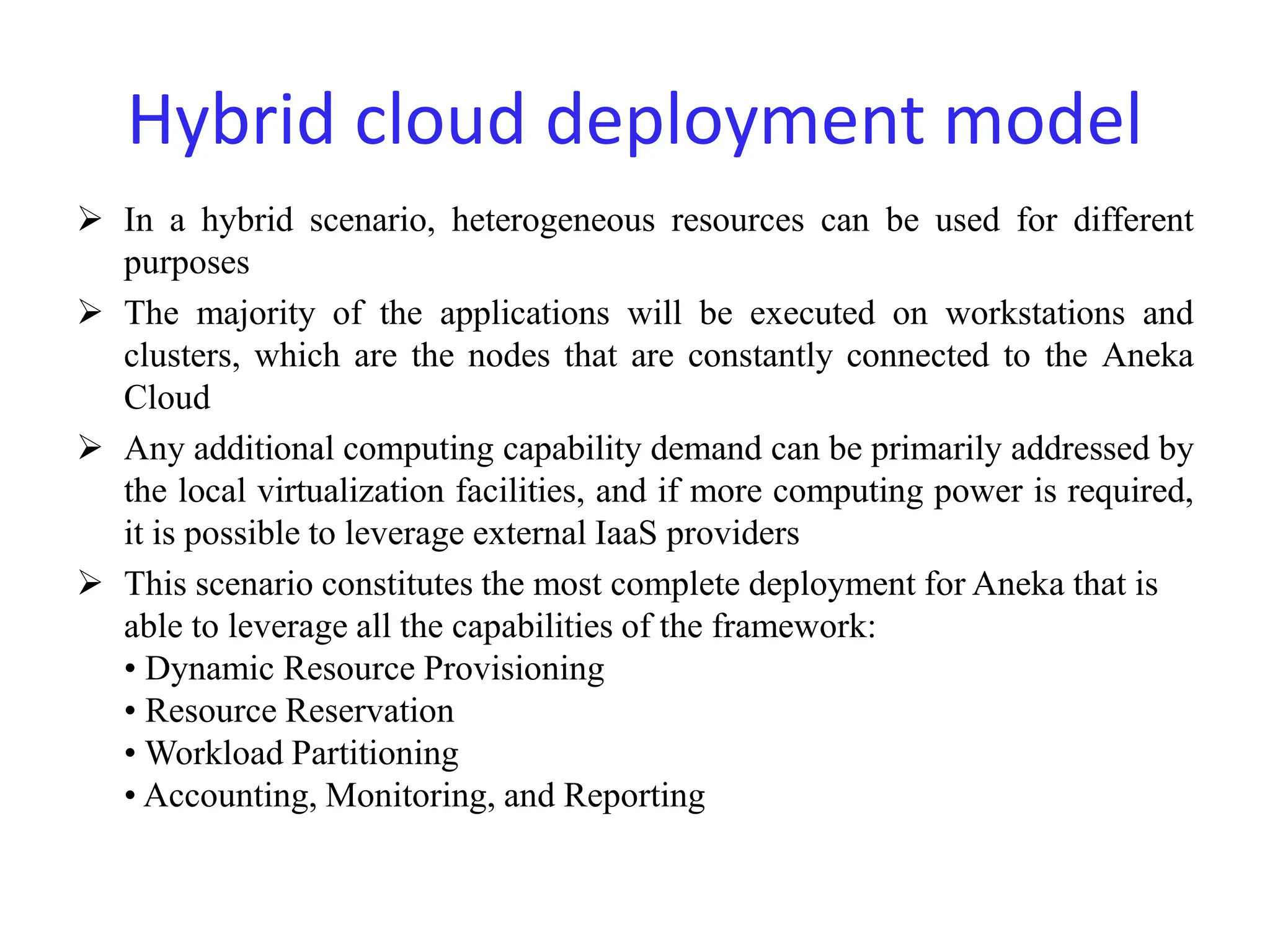 Hybrid cloud deployment model

➢ In a hybrid scenario, heterogeneous resources can be used for different purposes

➢ The majority of the applications will be executed on workstations and clusters, which are the nodes that are constantly connected to the Aneka Cloud

➢ Any additional computing capability demand can be primarily addressed by the local virtualization facilities, and if more computing power is required, it is possible to leverage external IaaS providers

➢ This scenario constitutes the most complete deployment for Aneka that is able to leverage all the capabilities of the framework:
• Dynamic Resource Provisioning
• Resource Reservation
• Workload Partitioning
• Accounting, Monitoring, and Reporting